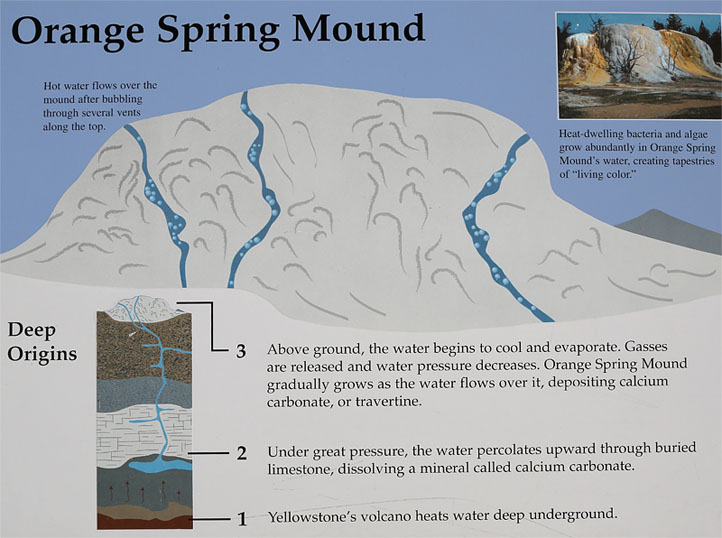 Orange Spring Mound

Hot water flows over the mound after bubbling through several vents along the top.

Heat-dwelling bacteria and algae grow abundantly in Orange Spring Mound's water, creating tapestries of "living color."

Deep Origins

3 Above ground, the water begins to cool and evaporate. Gasses are released and water pressure decreases. Orange Spring Mound gradually grows as the water flows over it, depositing calcium carbonate, or travertine.

2 Under great pressure, the water percolates upward through buried limestone, dissolving a mineral called calcium carbonate.

1 Yellowstone's volcano heats water deep underground.